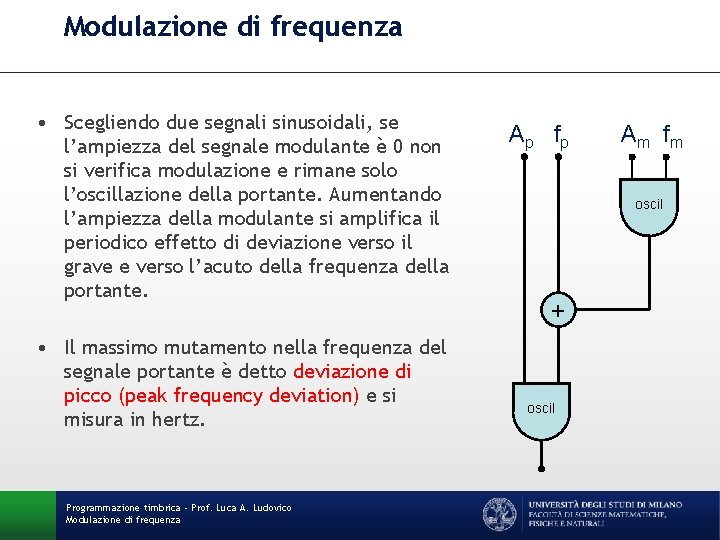 Modulazione di frequenza

• Scegliendo due segnali sinusoidali, se l'ampiezza del segnale modulante è 0 non si verifica modulazione e rimane solo l'oscillazione della portante. Aumentando l'ampiezza della modulante si amplifica il periodico effetto di deviazione verso il grave e verso l'acuto della frequenza della portante.

• Il massimo mutamento nella frequenza del segnale portante è detto deviazione di picco (peak frequency deviation) e si misura in hertz.

$A_p$ $f_p$ $A_m$ $f_m$

oscil

+

oscil

Programmazione timbrica - Prof. Luca A. Ludovico
Modulazione di frequenza

UNIVERSITÀ DEGLI STUDI DI MILANO
FACOLTÀ DI SCIENZE MATEMATICHE, FISICHE E NATURALI